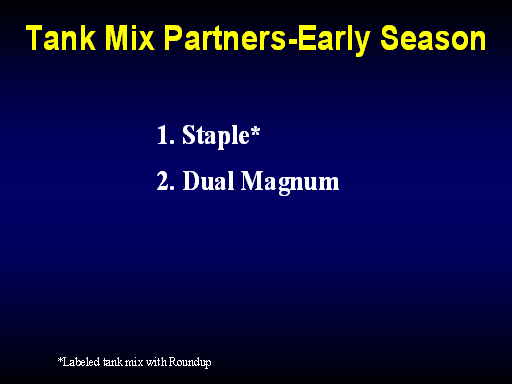 Tank Mix Partners-Early Season

1. Staple*

2. Dual Magnum

*Labeled tank mix with Roundup